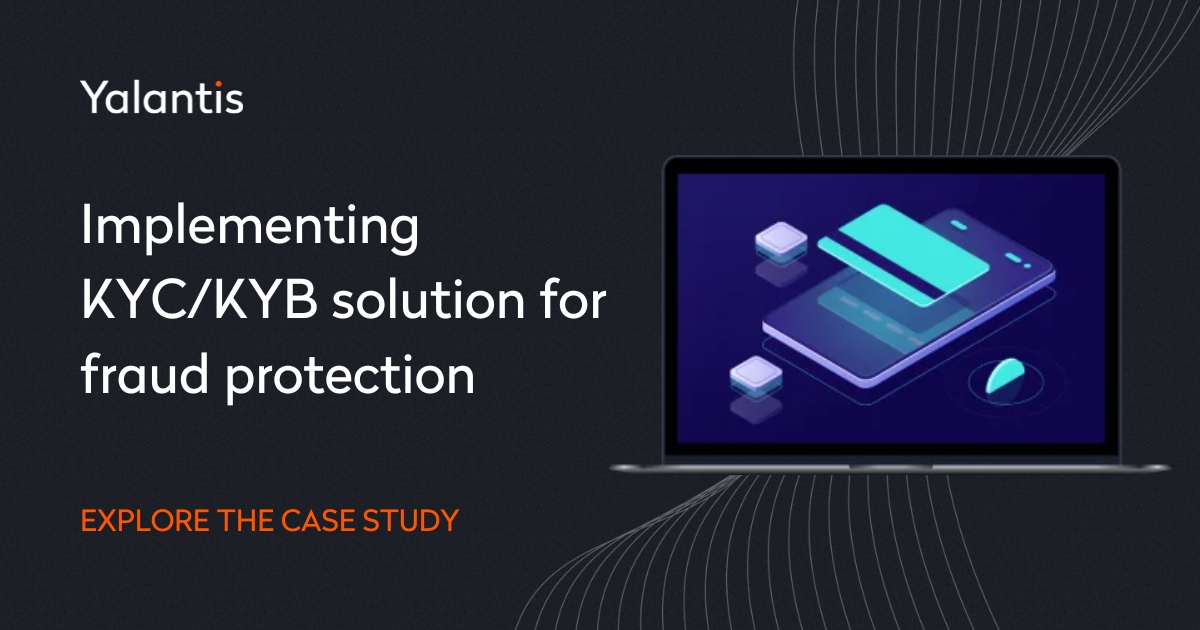 Yalantis

Implementing KYC/KYB solution for fraud protection

EXPLORE THE CASE STUDY